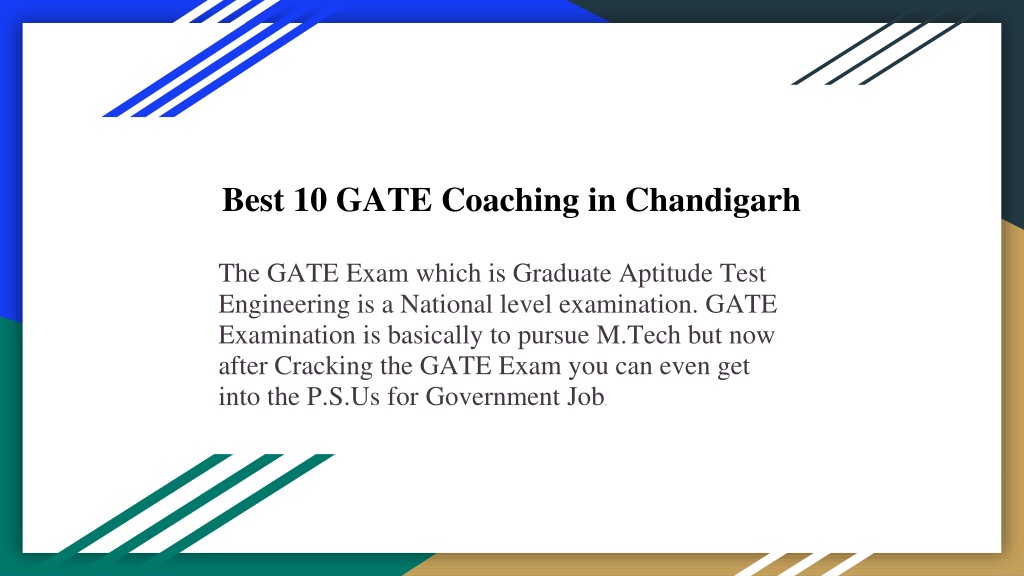 Best 10 GATE Coaching in Chandigarh

The GATE Exam which is Graduate Aptitude Test Engineering is a National level examination. GATE Examination is basically to pursue M.Tech but now after Cracking the GATE Exam you can even get into the P.S.Us for Government Job.